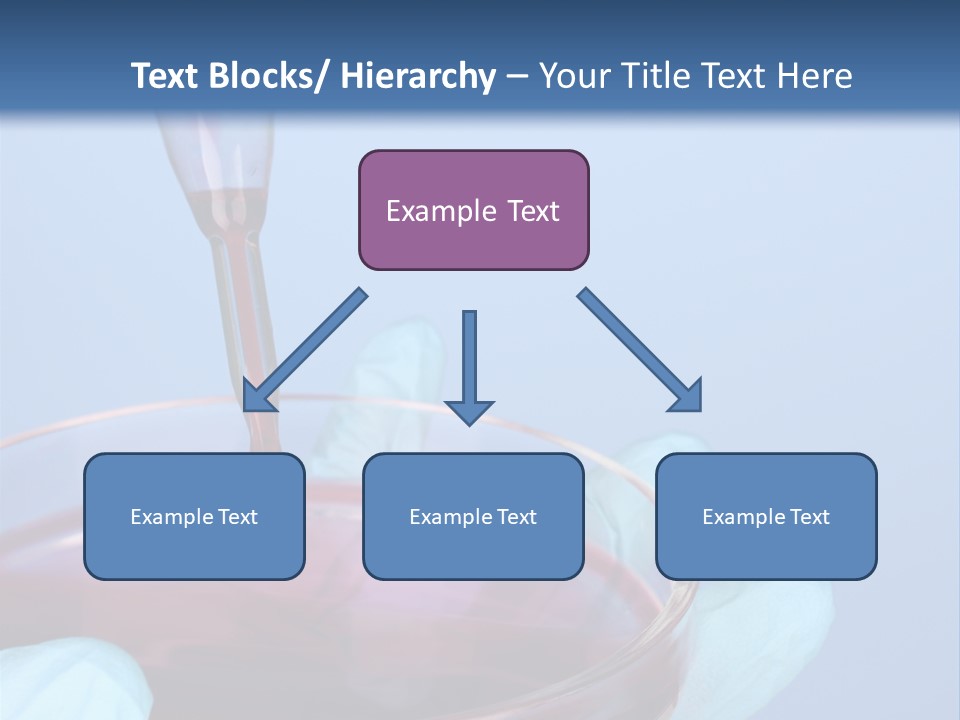 Text Blocks/ Hierarchy – Your Title Text Here

Example Text

Example Text

Example Text

Example Text